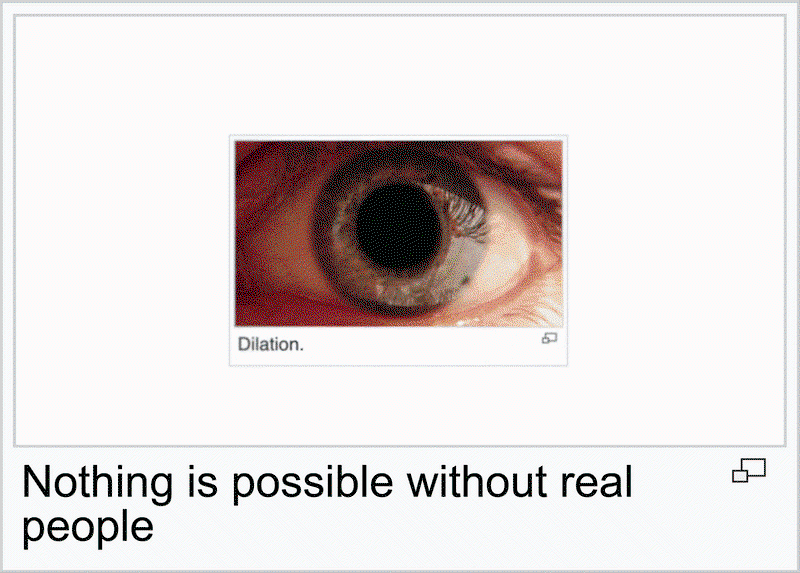 Dilation.

Nothing is possible without real people